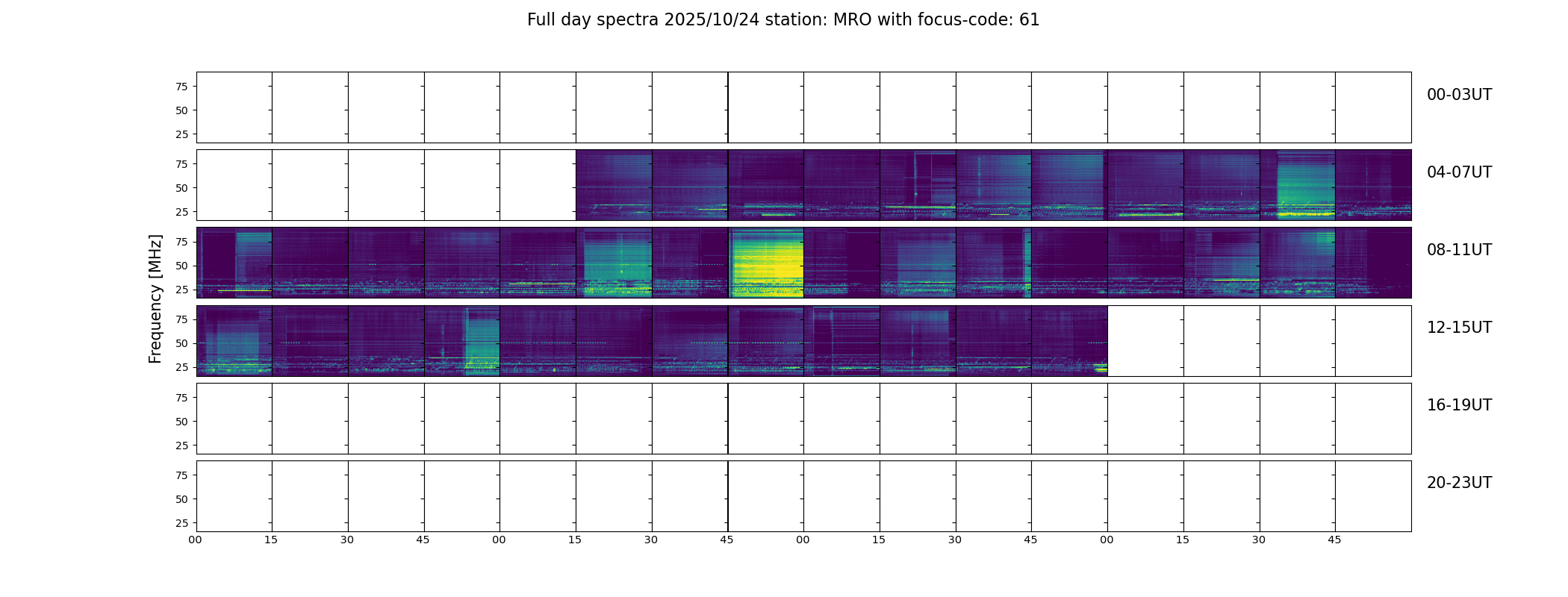 Full day spectra 2025/10/24 station: MRO with focus-code: 61

Frequency [MHz]

75
50
25
00-03UT

75
50
25
04-07UT

75
50
25
08-11UT

75
50
25
12-15UT

75
50
25
16-19UT

75
50
25
20-23UT

00 15 30 45 00 15 30 45 00 15 30 45 00 15 30 45